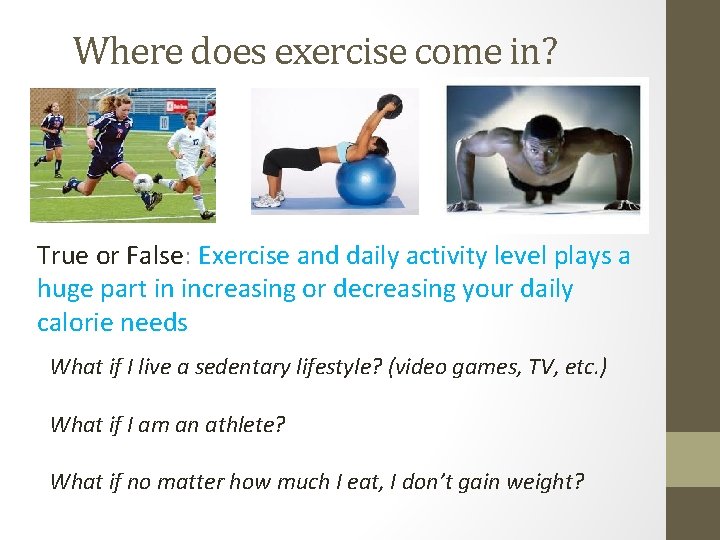 Where does exercise come in?

True or False: Exercise and daily activity level plays a huge part in increasing or decreasing your daily calorie needs

What if I live a sedentary lifestyle? (video games, TV, etc.)

What if I am an athlete?

What if no matter how much I eat, I don't gain weight?